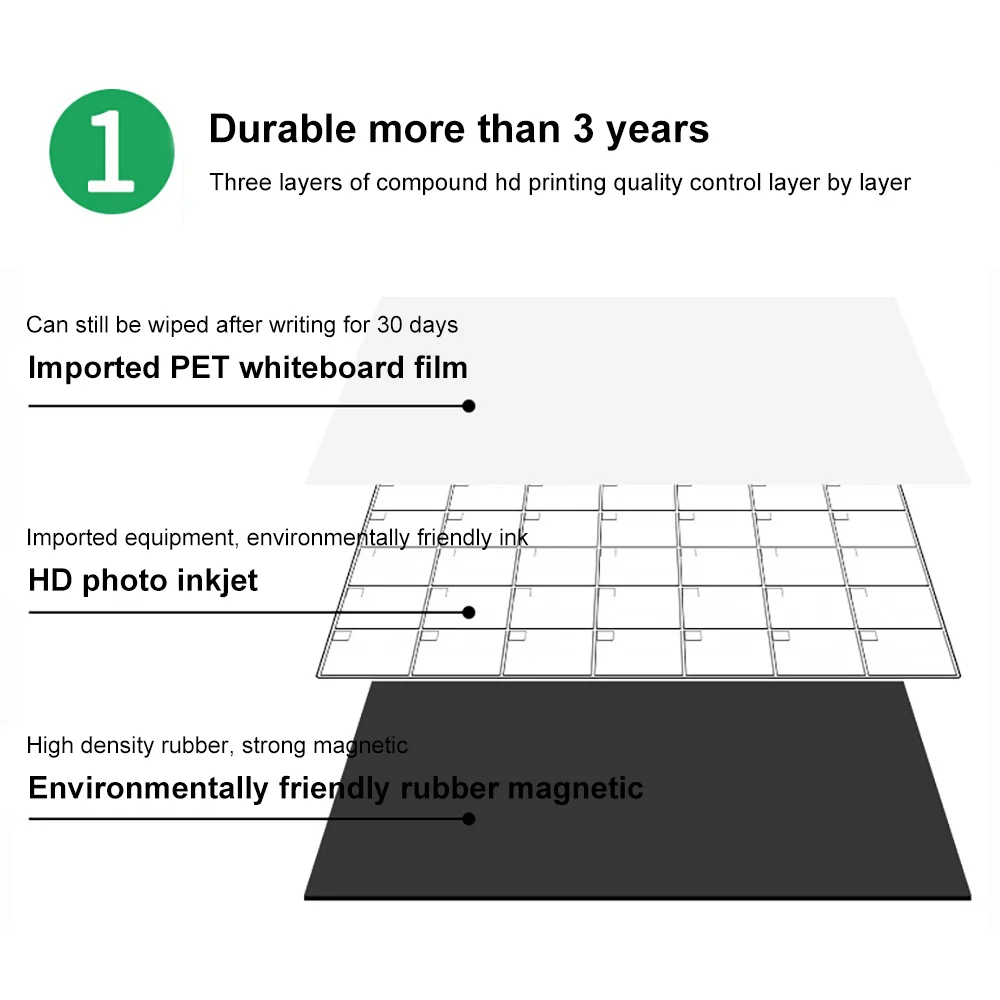 1

Durable more than 3 years

Three layers of compound hd printing quality control layer by layer

Can still be wiped after writing for 30 days

Imported PET whiteboard film

Imported equipment, environmentally friendly ink

HD photo inkjet

High density rubber, strong magnetic

Environmentally friendly rubber magnetic